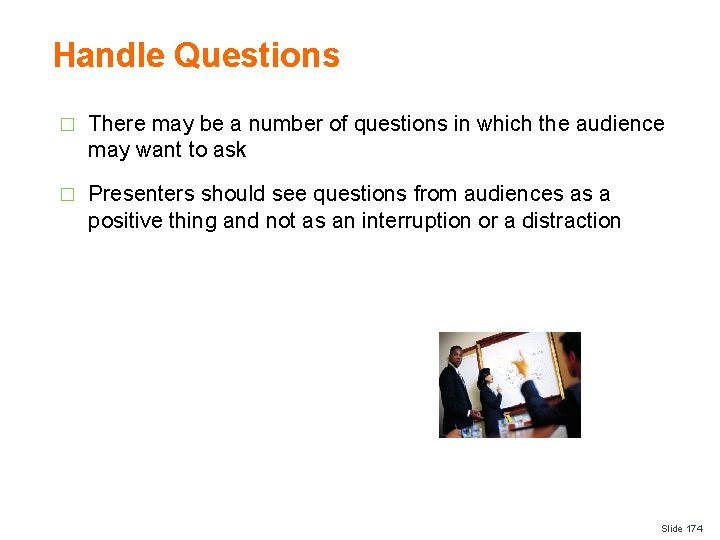 Handle Questions

□ There may be a number of questions in which the audience may want to ask

□ Presenters should see questions from audiences as a positive thing and not as an interruption or a distraction

Slide 174